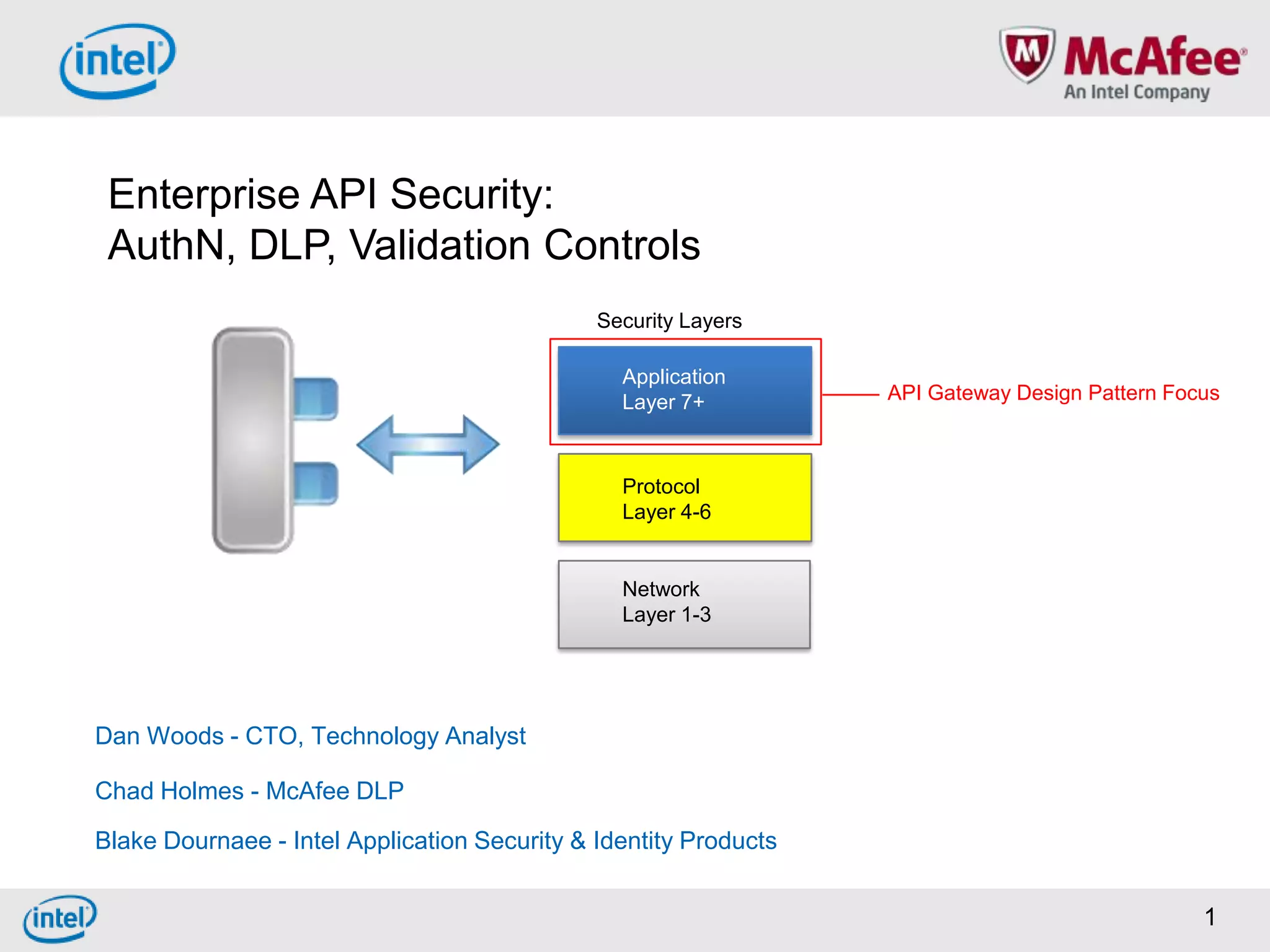 intel

McAfee
An Intel Company

Enterprise API Security:
AuthN, DLP, Validation Controls

Security Layers

Application
Layer 7+

API Gateway Design Pattern Focus

Protocol
Layer 4-6

Network
Layer 1-3

Dan Woods - CTO, Technology Analyst

Chad Holmes - McAfee DLP

Blake Dournaee - Intel Application Security & Identity Products

intel

1